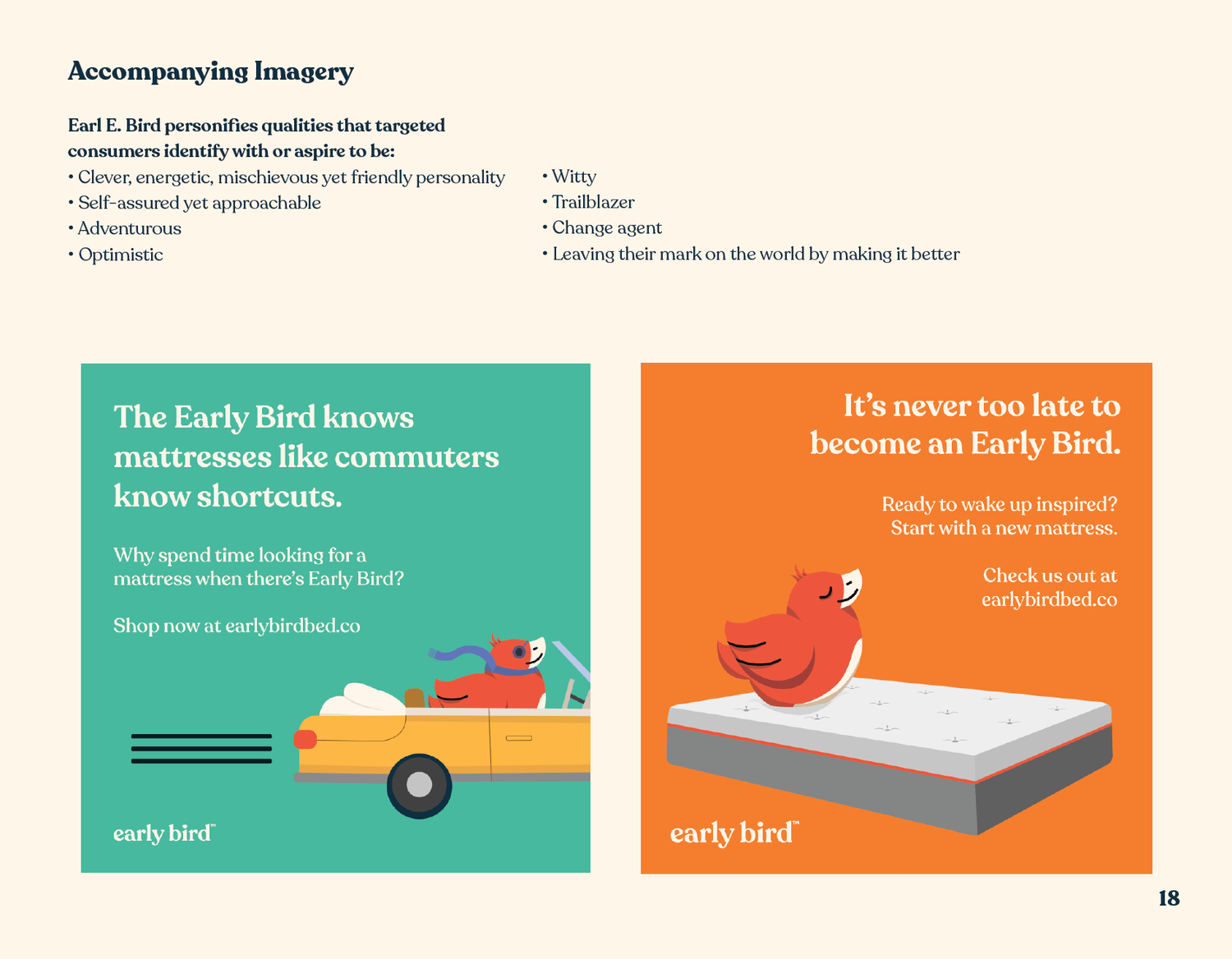 Accompanying Imagery

Earl E. Bird personifies qualities that targeted consumers identify with or aspire to be:
• Clever, energetic, mischievous yet friendly personality
• Self-assured yet approachable
• Adventurous
• Optimistic

• Witty
• Trailblazer
• Change agent
• Leaving their mark on the world by making it better

The Early Bird knows mattresses like commuters know shortcuts.

Why spend time looking for a mattress when there's Early Bird?

Shop now at earlybirdbed.co

early bird™

It's never too late to become an Early Bird.

Ready to wake up inspired? Start with a new mattress.

Check us out at earlybirdbed.co

early bird™

18